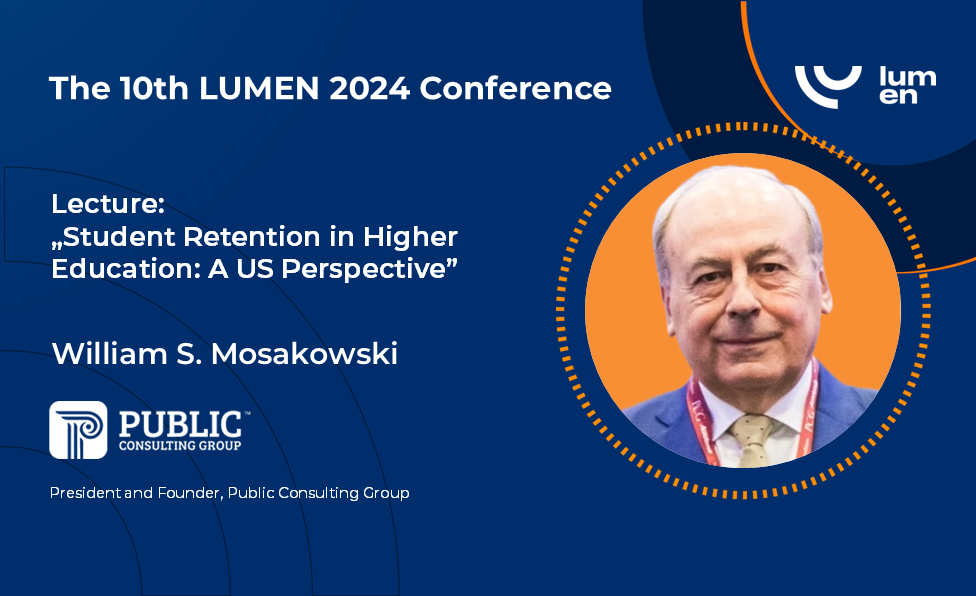 The 10th LUMEN 2024 Conference

lum
en

Lecture:
„Student Retention in Higher Education: A US Perspective”

William S. Mosakowski

PUBLIC™
CONSULTING GROUP

President and Founder, Public Consulting Group